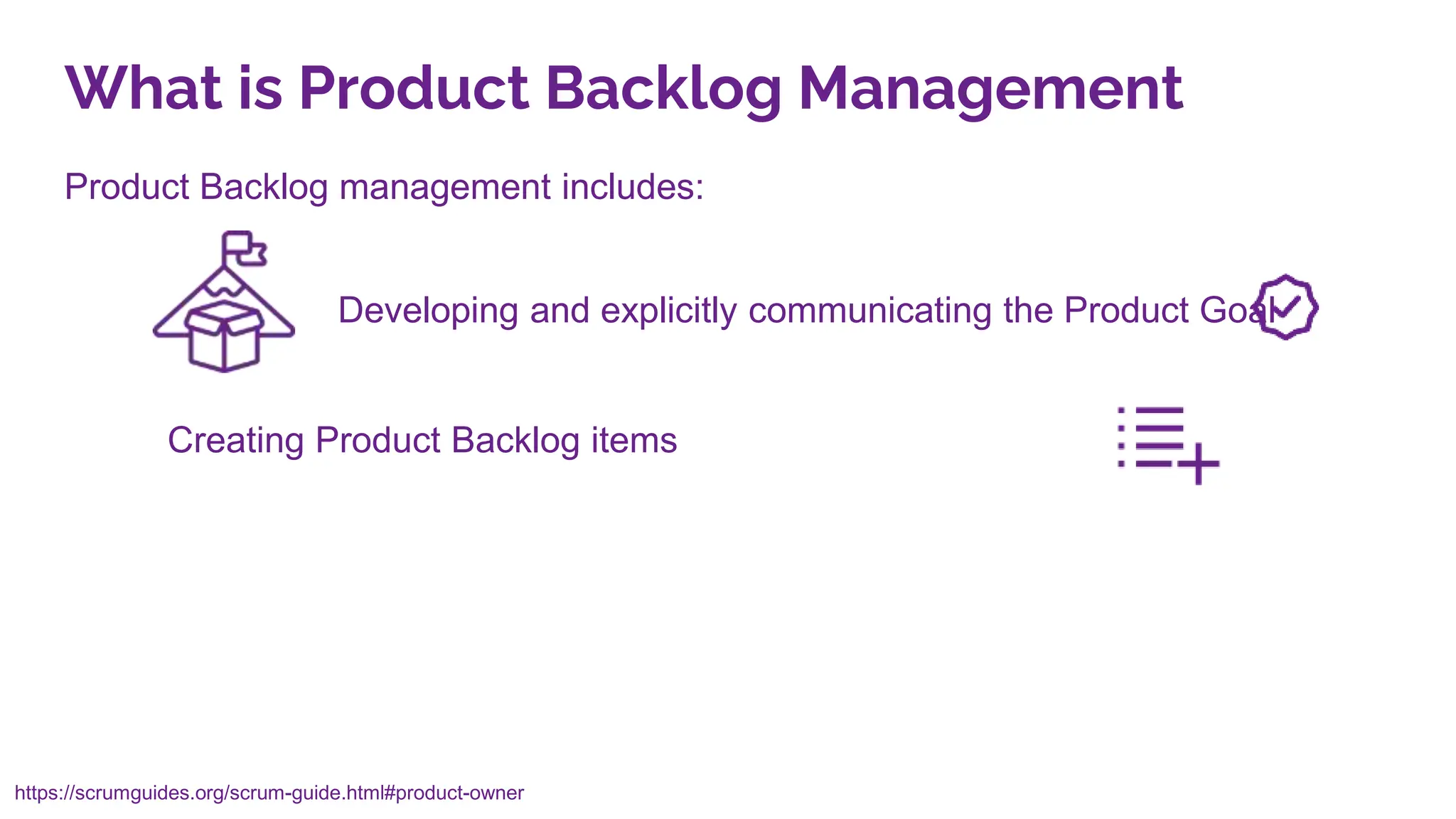 What is Product Backlog Management

Product Backlog management includes:

Developing and explicitly communicating the Product Goal

Creating Product Backlog items

https://scrumguides.org/scrum-guide.html#product-owner